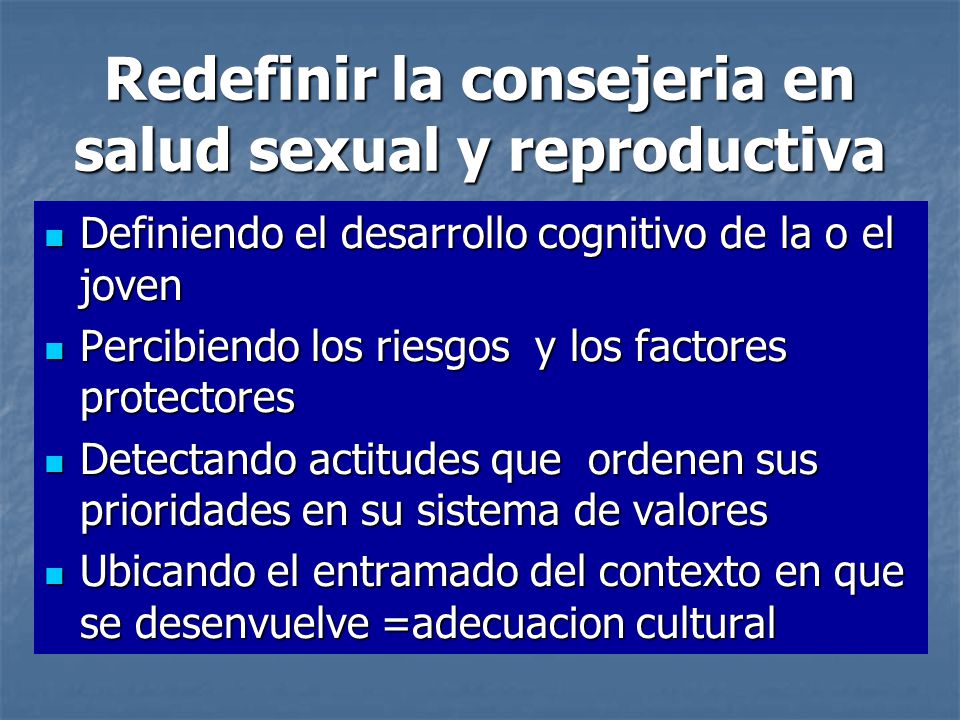 Redefinir la consejeria en salud sexual y reproductiva

- Definiendo el desarrollo cognitivo de la o el joven
- Percibiendo los riesgos y los factores protectores
- Detectando actitudes que ordenen sus prioridades en su sistema de valores
- Ubicando el entramado del contexto en que se desenvuelve =adecuacion cultural